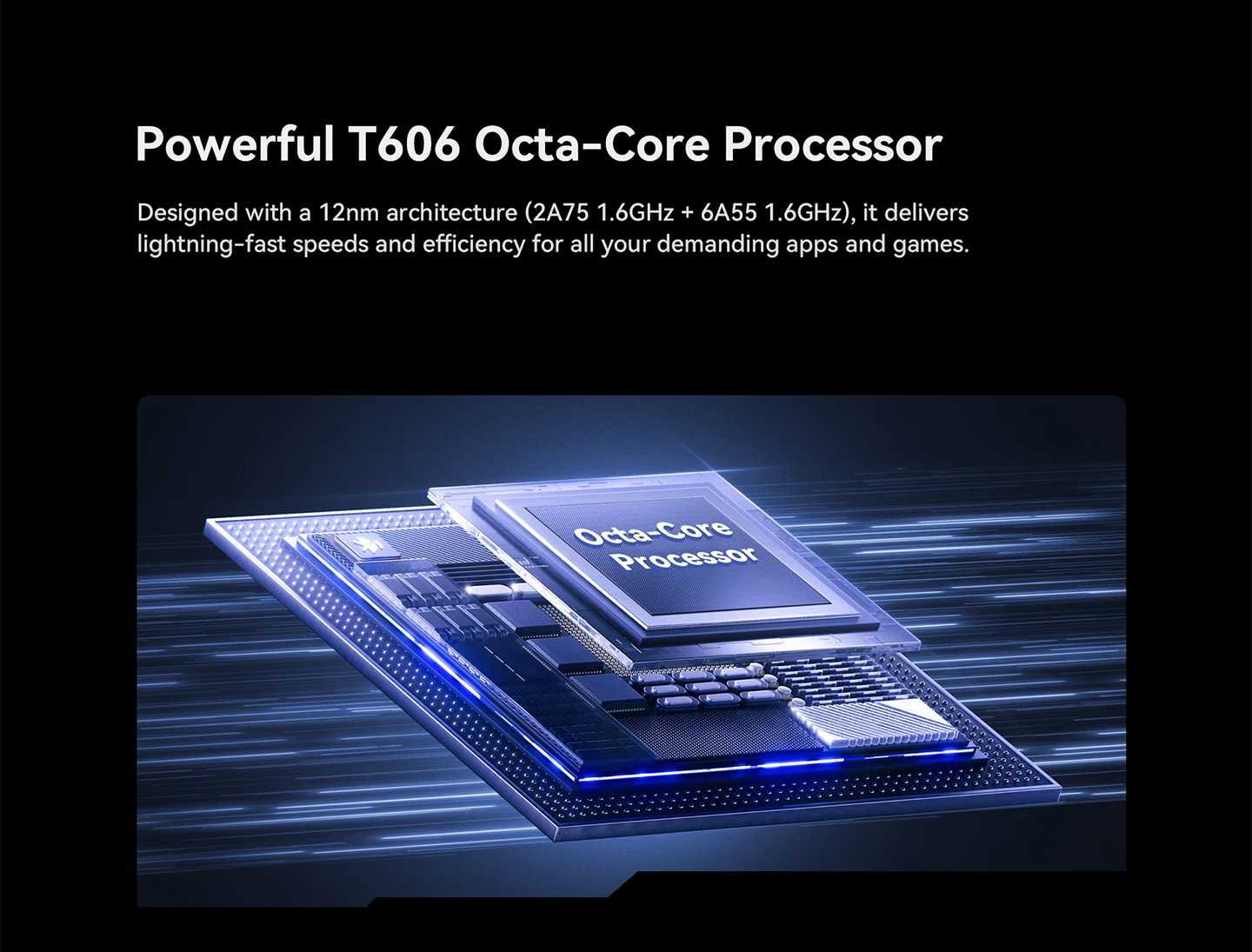 Powerful T606 Octa-Core Processor

Designed with a 12nm architecture (2A75 1.6GHz + 6A55 1.6GHz), it delivers lightning-fast speeds and efficiency for all your demanding apps and games.

Octa-Core Processor